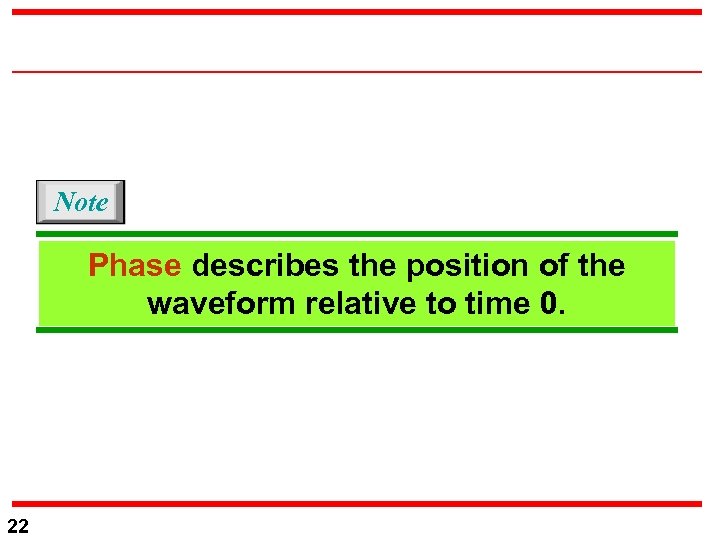 Note

Phase describes the position of the waveform relative to time 0.

22